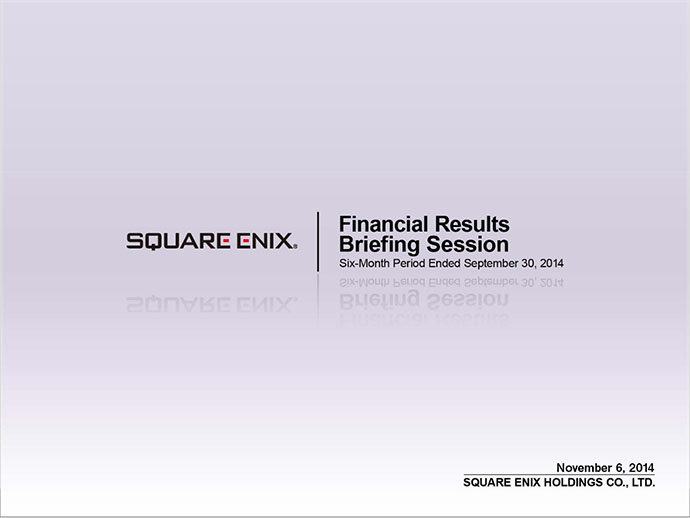 SQUARE ENIX.

Financial Results Briefing Session
Six-Month Period Ended September 30, 2014

November 6, 2014
SQUARE ENIX HOLDINGS CO., LTD.